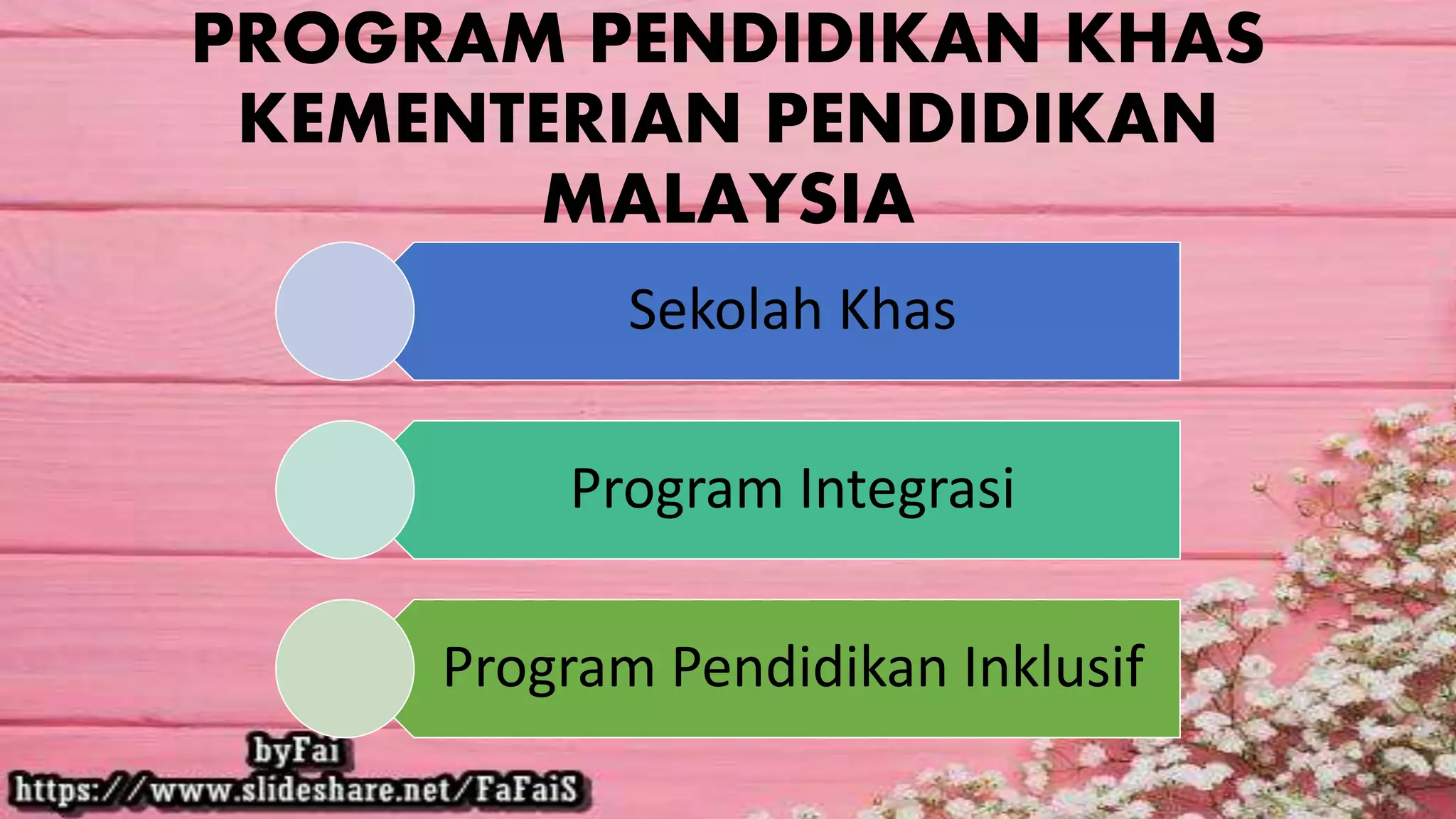 PROGRAM PENDIDIKAN KHAS KEMENTERIAN PENDIDIKAN MALAYSIA

Sekolah Khas

Program Integrasi

Program Pendidikan Inklusif

byFai
https://www.slideshare.net/FaFaiS